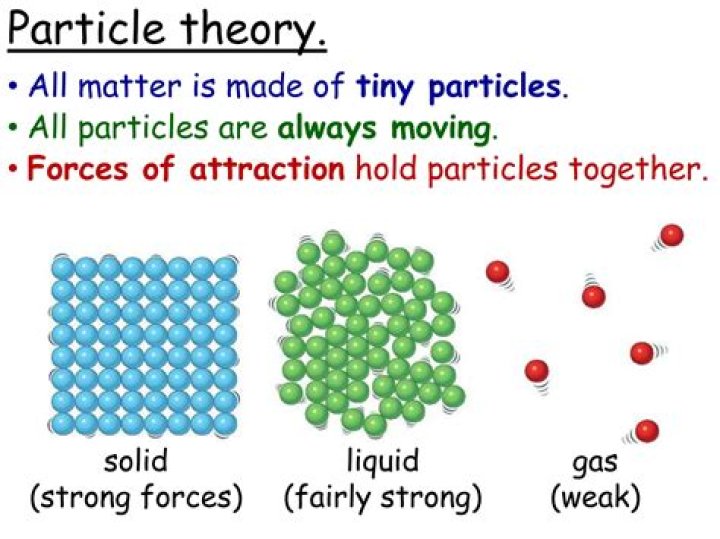 Particle theory.

• All matter is made of tiny particles.
• All particles are always moving.
• Forces of attraction hold particles together.

solid
(strong forces)

liquid
(fairly strong)

gas
(weak)